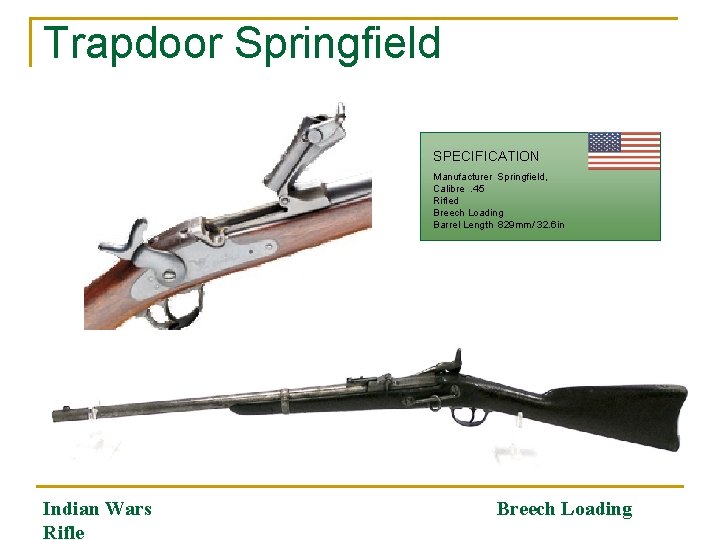 Trapdoor Springfield

SPECIFICATION
Manufacturer Springfield,
Calibre .45
Rifled
Breech Loading
Barrel Length 829mm/32.6in

Indian Wars Rifle

Breech Loading